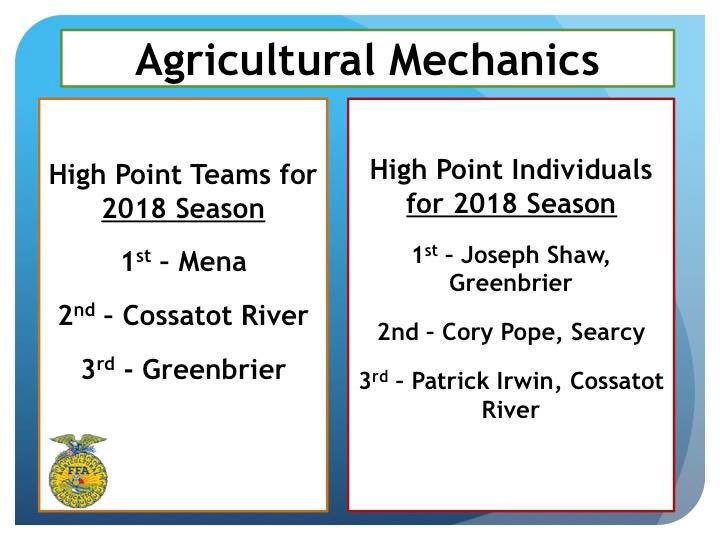 Agricultural Mechanics

High Point Teams for 2018 Season

1st – Mena

2nd – Cossatot River

3rd - Greenbrier

FFA

High Point Individuals for 2018 Season

1st – Joseph Shaw, Greenbrier

2nd – Cory Pope, Searcy

3rd – Patrick Irwin, Cossatot River